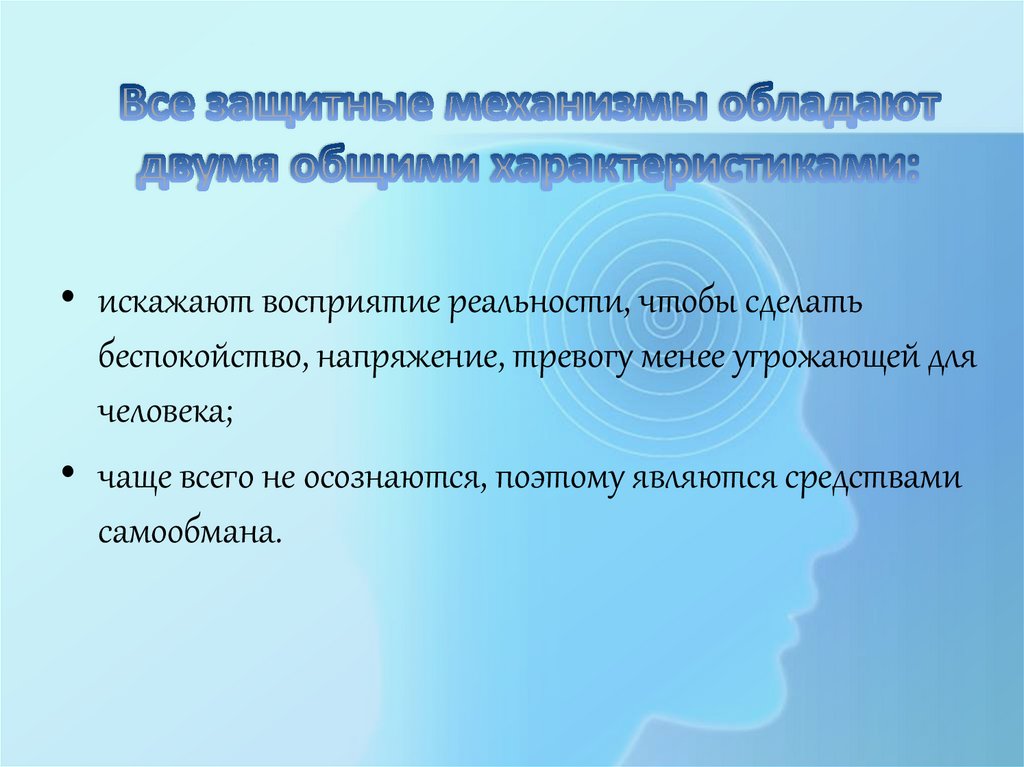 Все защитные механизмы обладают двумя общими характеристиками:

• искажают восприятие реальности, чтобы сделать беспокойство, напряжение, тревогу менее угрожающей для человека;

• чаще всего не осознаются, поэтому являются средствами самообмана.